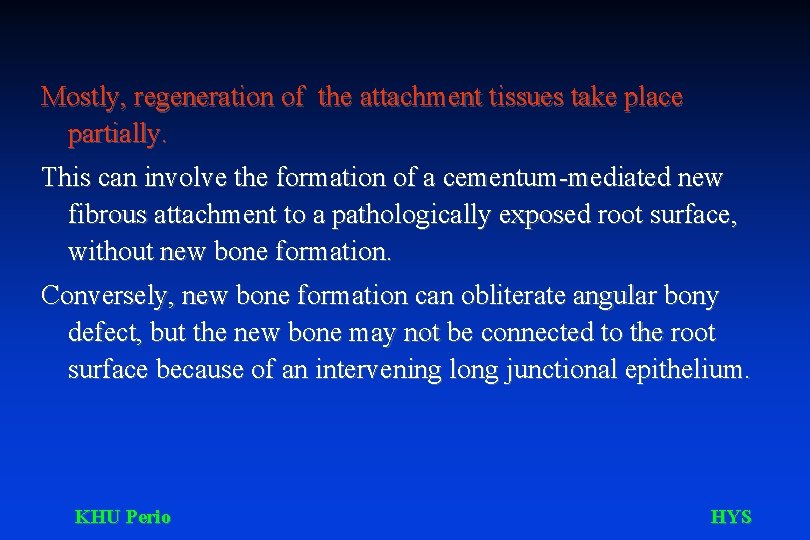 Mostly, regeneration of the attachment tissues take place partially.

This can involve the formation of a cementum-mediated new fibrous attachment to a pathologically exposed root surface, without new bone formation.

Conversely, new bone formation can obliterate angular bony defect, but the new bone may not be connected to the root surface because of an intervening long junctional epithelium.

KHU Perio

HYS